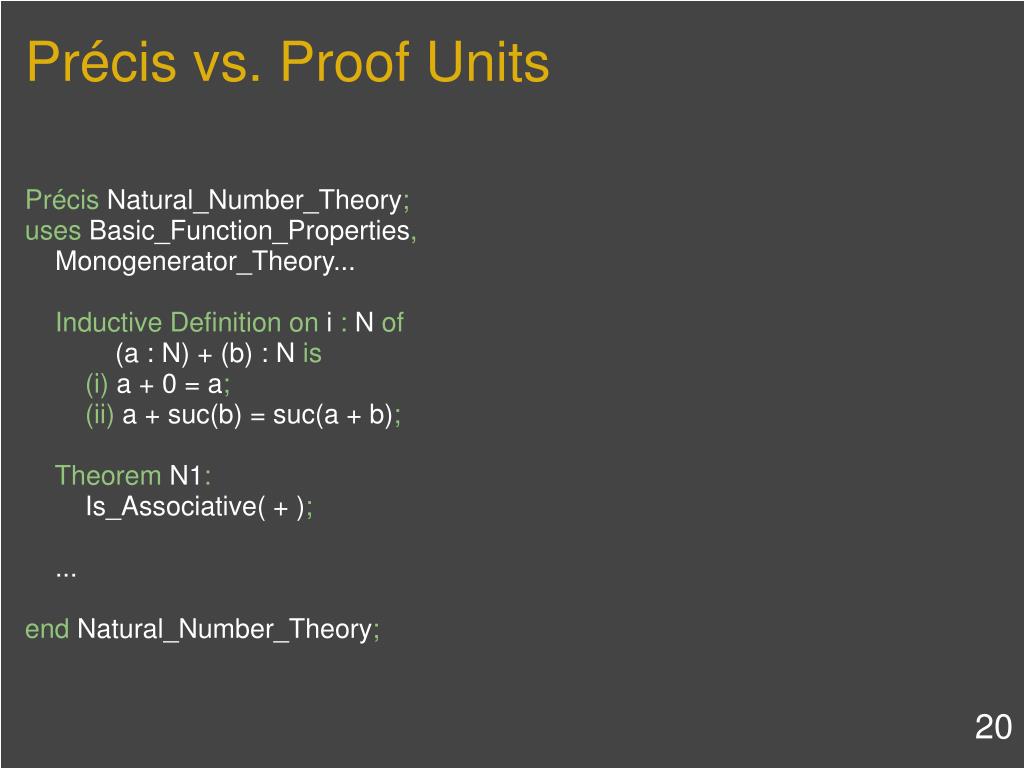 Précis vs. Proof Units

Précis Natural_Number_Theory;
uses Basic_Function_Properties,
Monogenerator_Theory...

Inductive Definition on i : N of
(a : N) + (b) : N is
(i) a + 0 = a;
(ii) a + suc(b) = suc(a + b);

Theorem N1:
Is_Associative( + );

...

end Natural_Number_Theory;

20